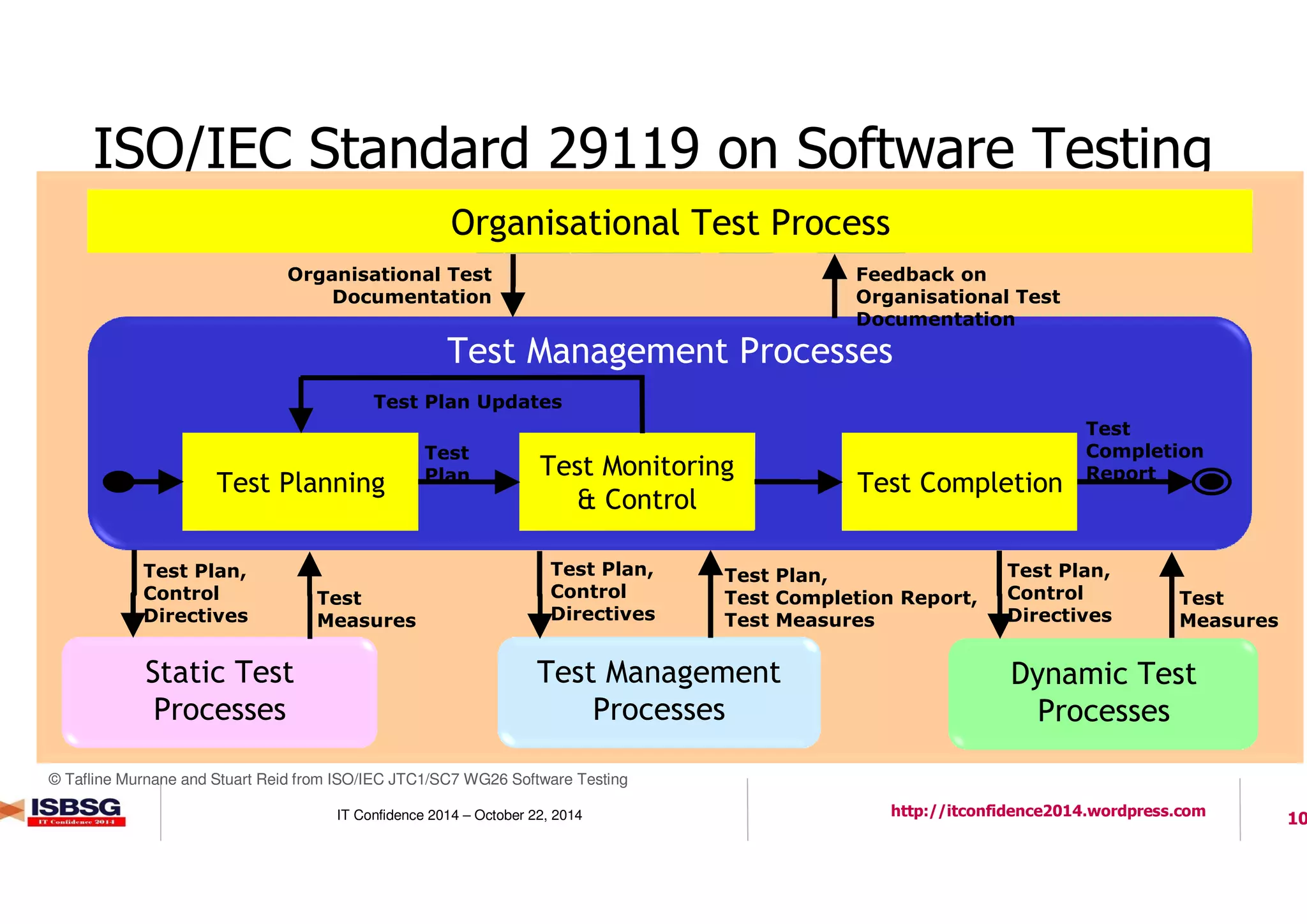 ISO/IEC Standard 29119 on Software Testing

Organisational Test Process

Organisational Test Documentation

Feedback on Organisational Test Documentation

Test Management Processes

Test Plan Updates

Test Planning

Test Plan

Test Monitoring & Control

Test Completion

Test Completion Report

Test Plan, Control Directives

Test Measures

Test Plan, Control Directives

Test Plan, Test Completion Report, Test Measures

Test Plan, Control Directives

Test Measures

Static Test Processes

Test Management Processes

Dynamic Test Processes

© Tafline Murnane and Stuart Reid from ISO/IEC JTC1/SC7 WG26 Software Testing

ISBSG
IT Confidence 2014

IT Confidence 2014 – October 22, 2014

http://itconfidence2014.wordpress.com

10